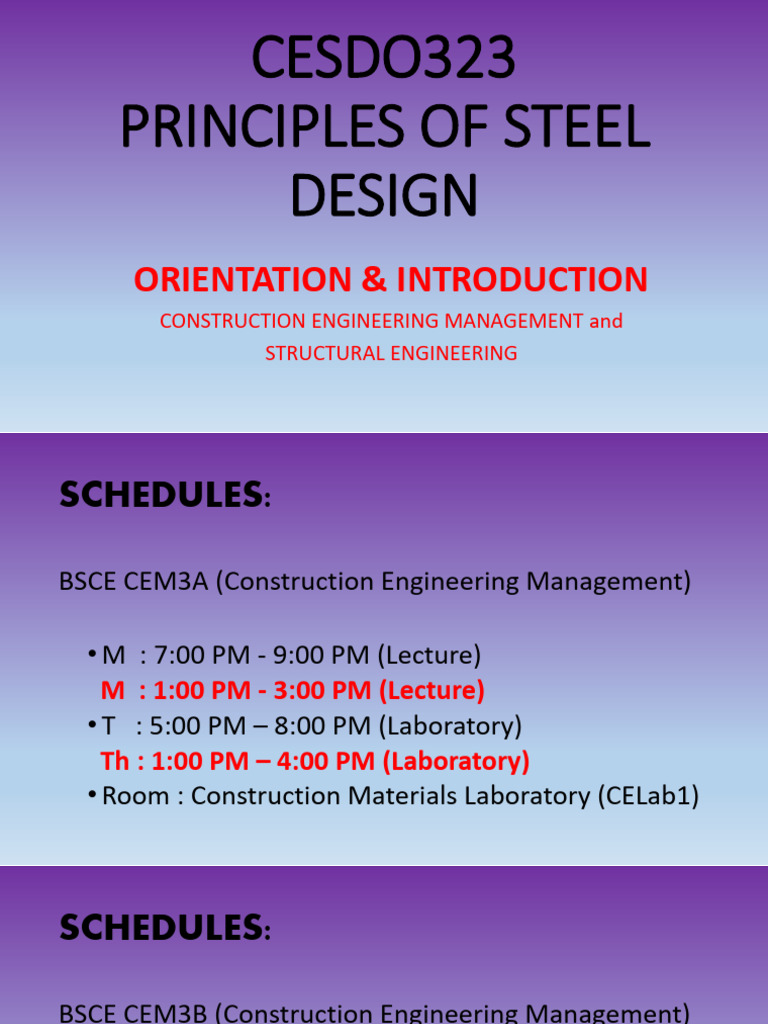 CESDO323
PRINCIPLES OF STEEL DESIGN

ORIENTATION & INTRODUCTION

CONSTRUCTION ENGINEERING MANAGEMENT and STRUCTURAL ENGINEERING

SCHEDULES:

BSCE CEM3A (Construction Engineering Management)

• M : 7:00 PM - 9:00 PM (Lecture)
M : 1:00 PM - 3:00 PM (Lecture)
• T : 5:00 PM – 8:00 PM (Laboratory)
Th : 1:00 PM – 4:00 PM (Laboratory)
• Room : Construction Materials Laboratory (CELab1)

SCHEDULES:

BSCE CEM3B (Construction Engineering Management)